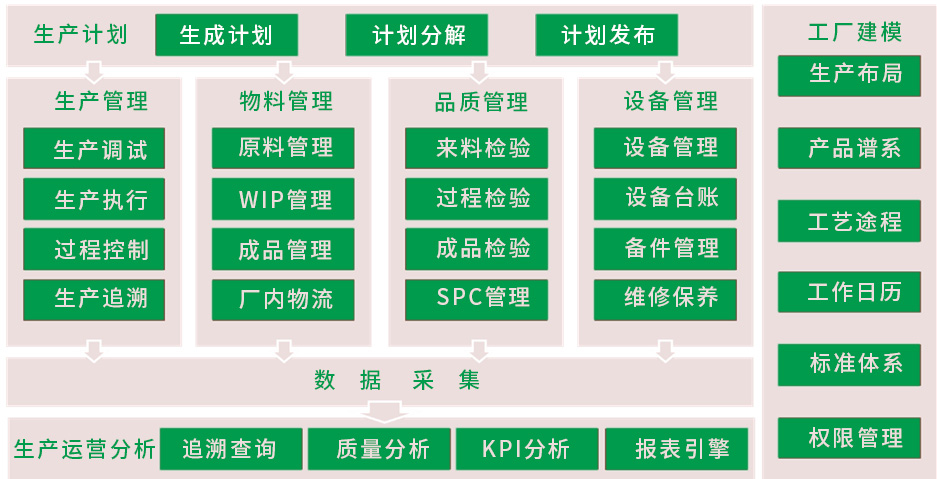 生产计划
生成计划
计划分解
计划发布

生产管理
生产调试
生产执行
过程控制
生产追溯

物料管理
原料管理
WIP管理
成品管理
厂内物流

品质管理
来料检验
过程检验
成品检验
SPC管理

设备管理
设备管理
设备台账
备件管理
维修保养

数 据 采 集

生产运营分析
追溯查询
质量分析
KPI分析
报表引擎

工厂建模
生产布局
产品谱系
工艺途程
工作日历
标准体系
权限管理